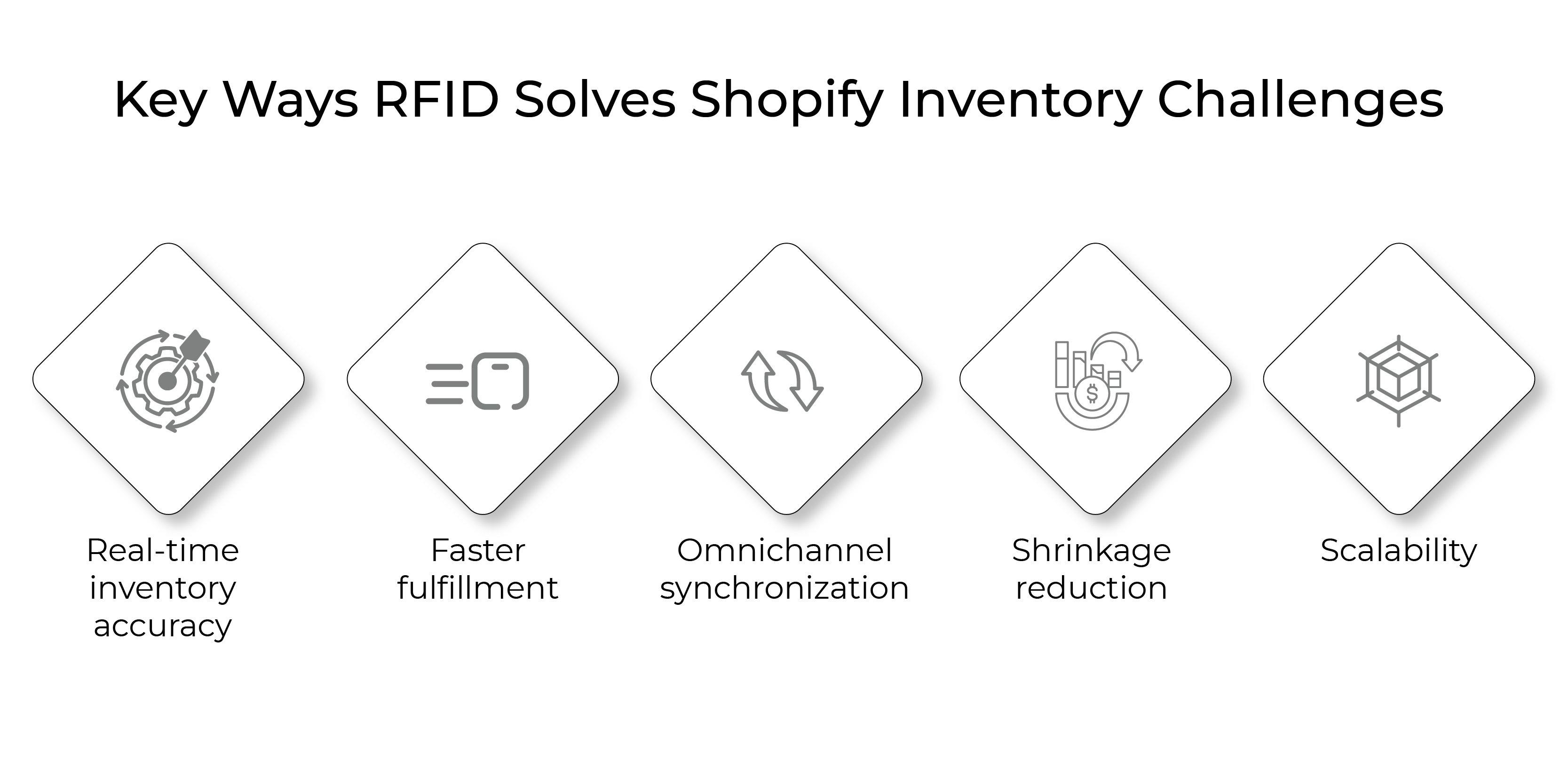 Key Ways RFID Solves Shopify Inventory Challenges

Real-time inventory accuracy

Faster fulfillment

Omnichannel synchronization

Shrinkage reduction

Scalability